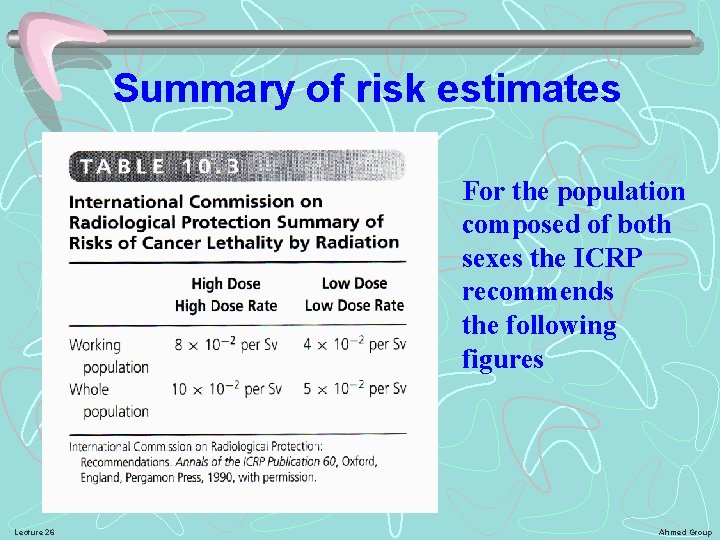 Summary of risk estimates

TABLE 10.3

International Commission on Radiological Protection Summary of Risks of Cancer Lethality by Radiation

| | High Dose High Dose Rate | Low Dose Low Dose Rate |
|---|---|---|
| Working population | $8 \times 10^{-2}$ per Sv | $4 \times 10^{-2}$ per Sv |
| Whole population | $10 \times 10^{-2}$ per Sv | $5 \times 10^{-2}$ per Sv |

International Commission on Radiological Protection: Recommendations. Annals of the ICRP Publication 60, Oxford, England, Pergamon Press, 1990, with permission.

For the population composed of both sexes the ICRP recommends the following figures

Lecture 26

Ahmed Group